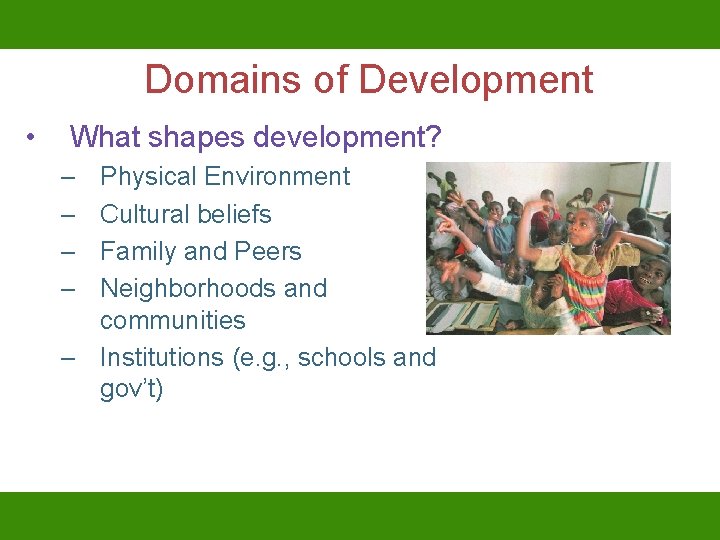 Domains of Development

• What shapes development?
– Physical Environment
– Cultural beliefs
– Family and Peers
– Neighborhoods and communities
– Institutions (e.g., schools and gov't)